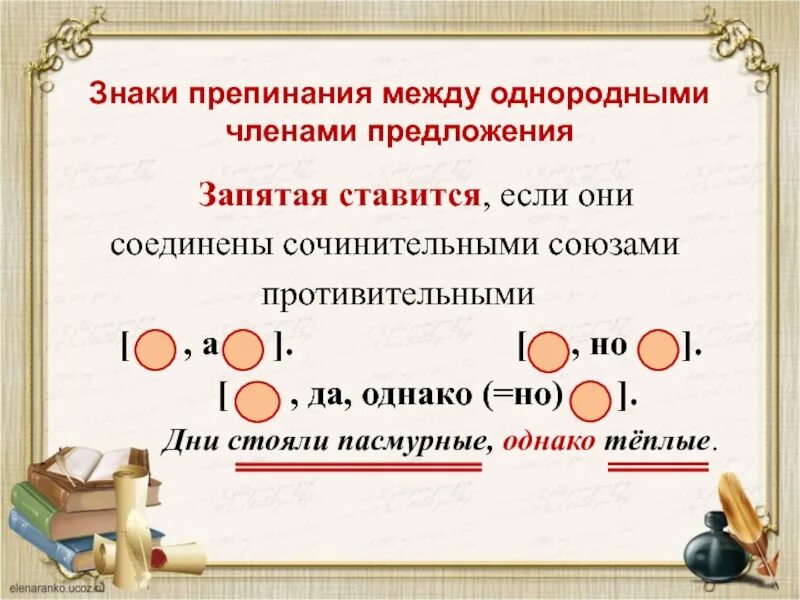 Знаки препинания между однородными членами предложения

Запятая ставится, если они соединены сочинительными союзами противительными

[ , а ].          [ , но ].

[ , да, однако (=но) ].

Дни стояли пасмурные, однако тёплые.

elenaranko.ucoz.ru